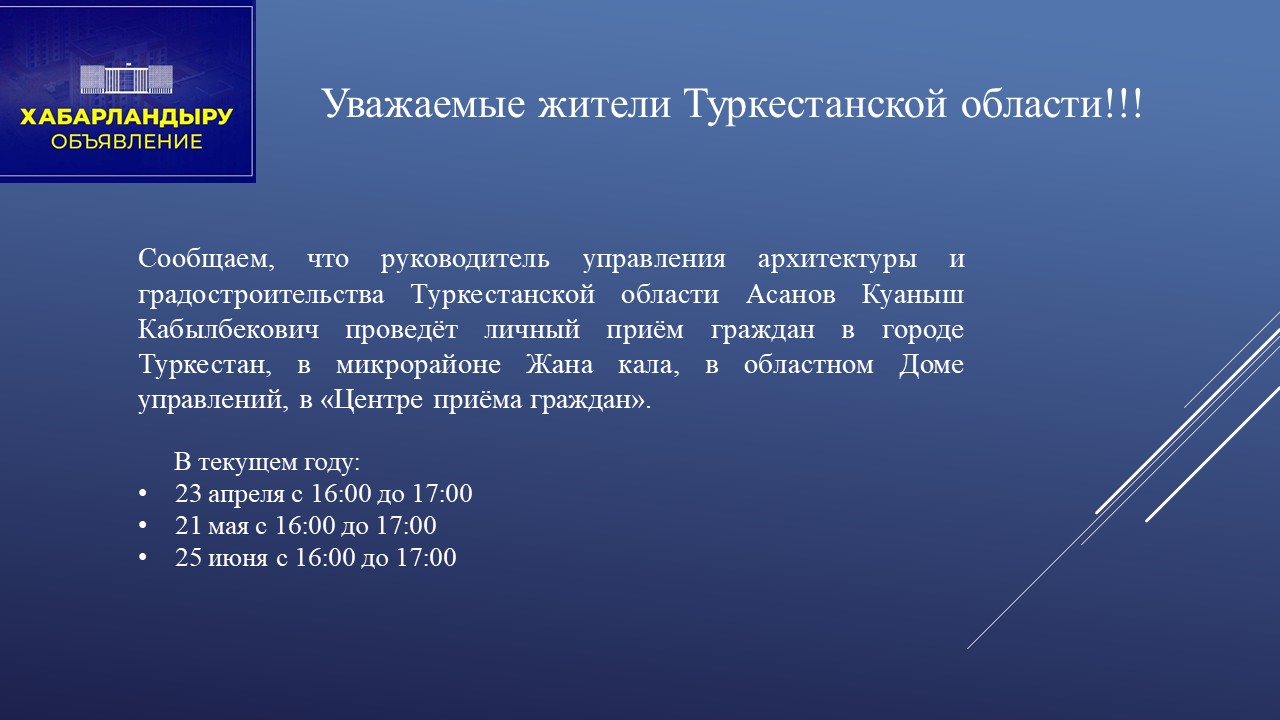 ХАБАРЛАНДЫРУ
ОБЪЯВЛЕНИЕ

Уважаемые жители Туркестанской области!!!

Сообщаем, что руководитель управления архитектуры и градостроительства Туркестанской области Асанов Куаныш Кабылбекович проведёт личный приём граждан в городе Туркестан, в микрорайоне Жана кала, в областном Доме управлений, в «Центре приёма граждан».

В текущем году:
• 23 апреля с 16:00 до 17:00
• 21 мая с 16:00 до 17:00
• 25 июня с 16:00 до 17:00